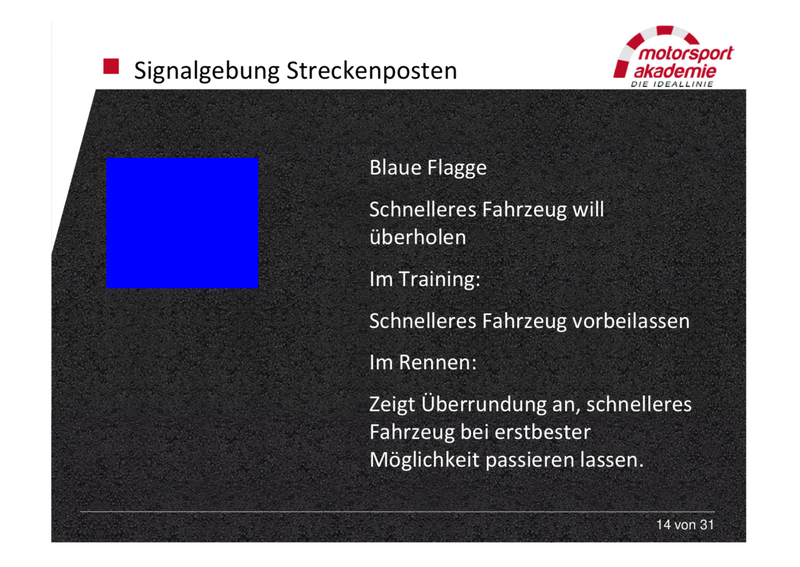 Signalgebung Streckenposten

motorsport akademie
DIE IDEALLINIE

Blaue Flagge

Schnelleres Fahrzeug will überholen

Im Training:

Schnelleres Fahrzeug vorbeilassen

Im Rennen:

Zeigt Überrundung an, schnelleres Fahrzeug bei erstbester Möglichkeit passieren lassen.

14 von 31